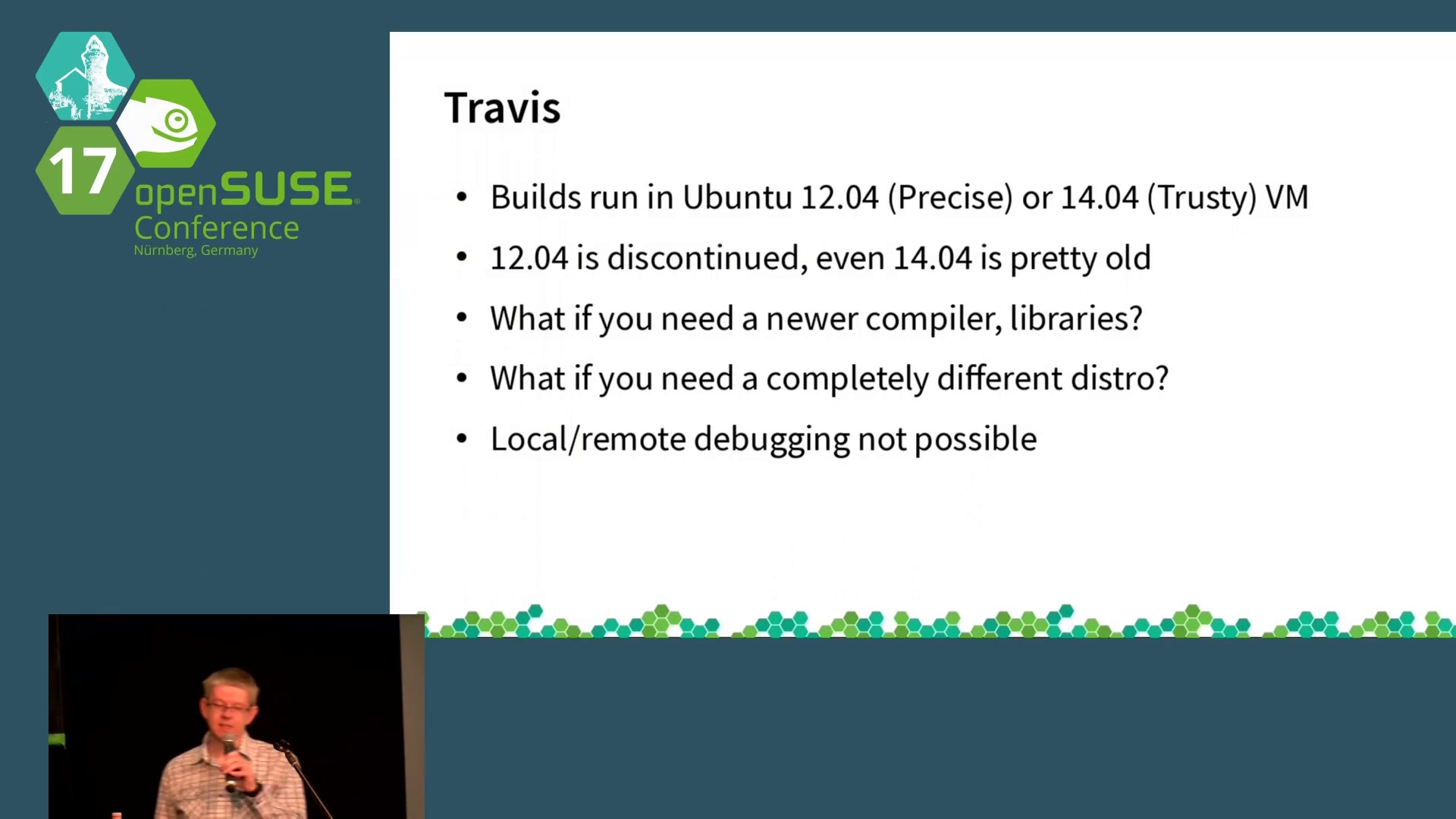 17 openSUSE Conference
Nürnberg, Germany

Travis

• Builds run in Ubuntu 12.04 (Precise) or 14.04 (Trusty) VM
• 12.04 is discontinued, even 14.04 is pretty old
• What if you need a newer compiler, libraries?
• What if you need a completely different distro?
• Local/remote debugging not possible